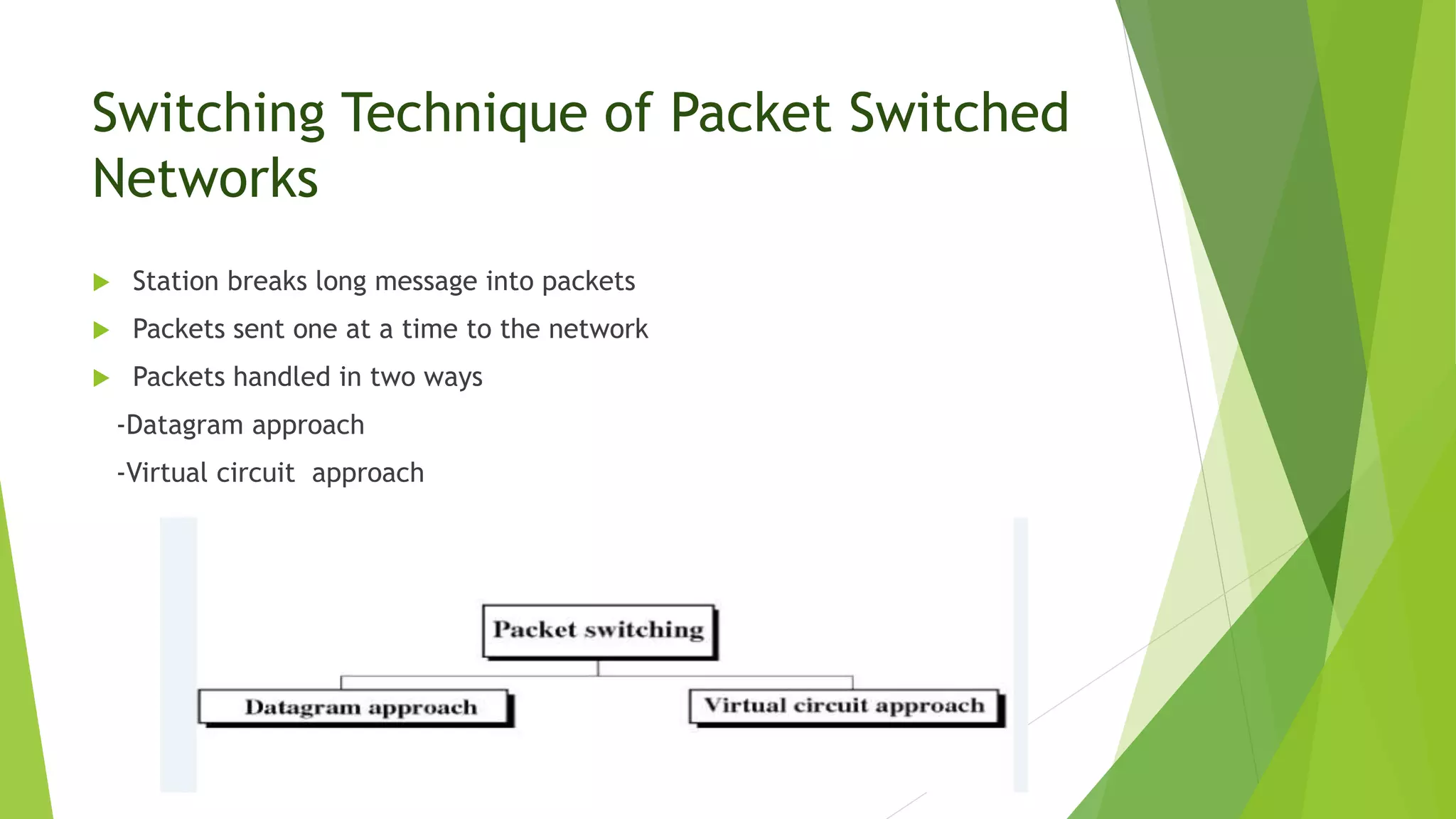 Switching Technique of Packet Switched Networks

Station breaks long message into packets

Packets sent one at a time to the network

Packets handled in two ways

-Datagram approach

-Virtual circuit  approach

Packet switching

Datagram approach

Virtual circuit approach